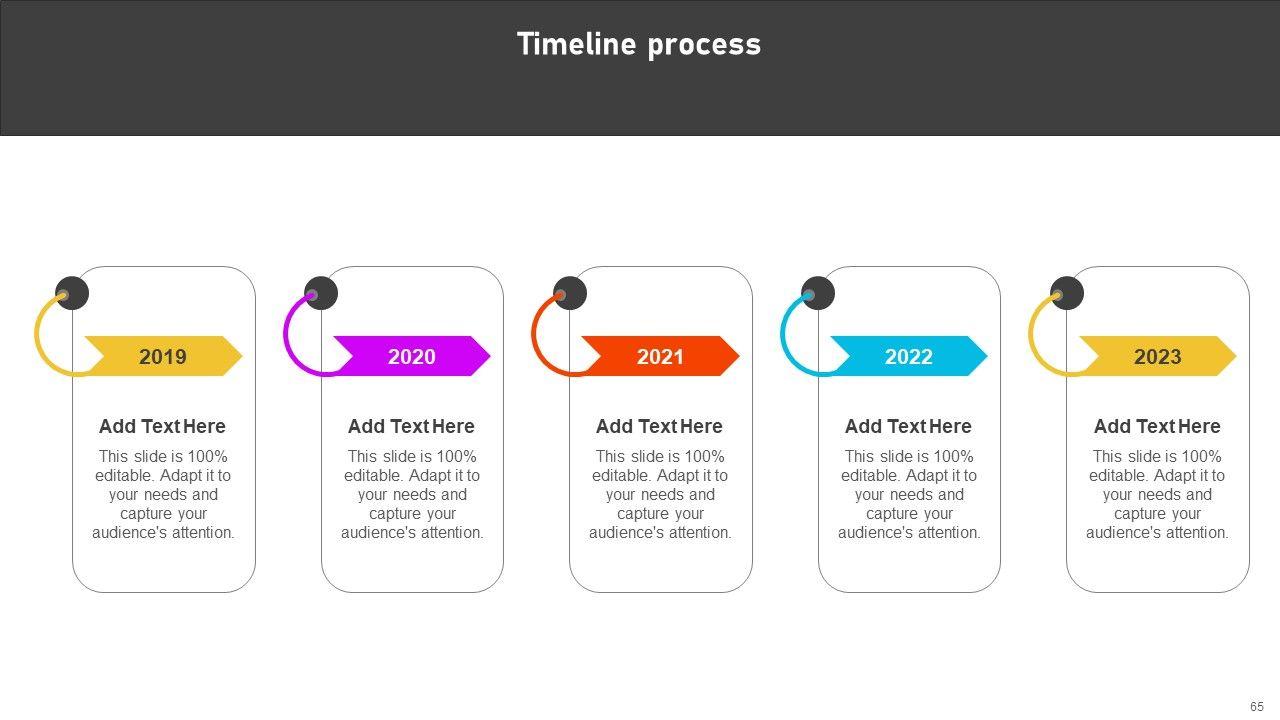 Timeline process

2019

Add Text Here

This slide is 100% editable. Adapt it to your needs and capture your audience's attention.

2020

Add Text Here

This slide is 100% editable. Adapt it to your needs and capture your audience's attention.

2021

Add Text Here

This slide is 100% editable. Adapt it to your needs and capture your audience's attention.

2022

Add Text Here

This slide is 100% editable. Adapt it to your needs and capture your audience's attention.

2023

Add Text Here

This slide is 100% editable. Adapt it to your needs and capture your audience's attention.

65